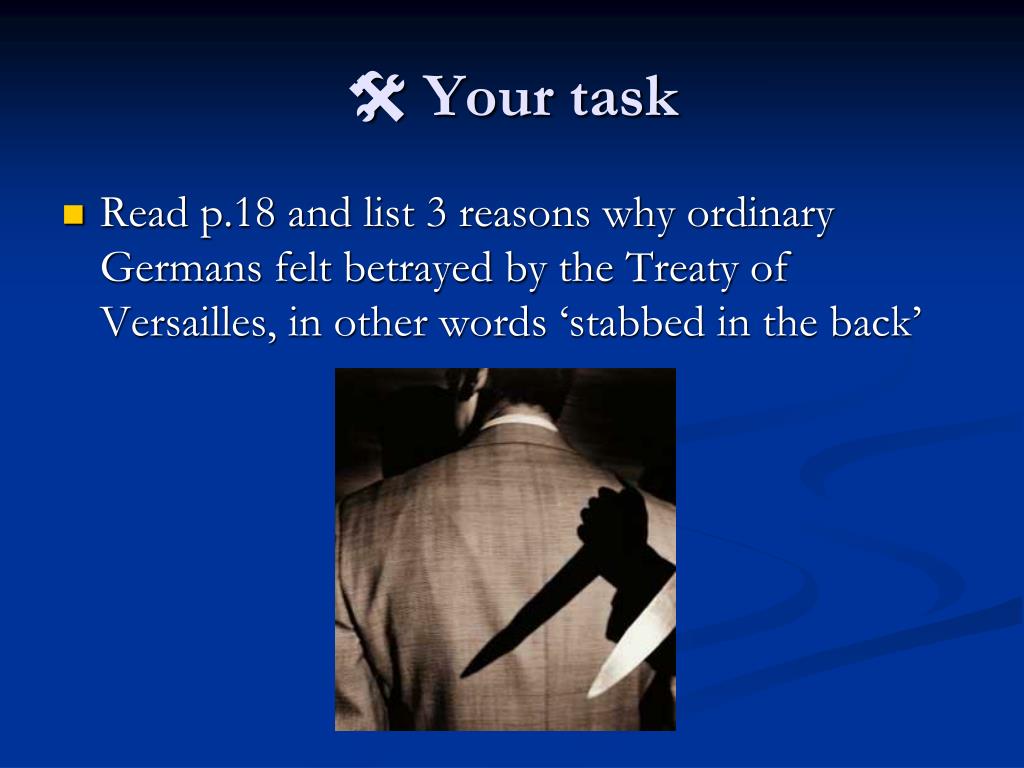 Your task

Read p.18 and list 3 reasons why ordinary Germans felt betrayed by the Treaty of Versailles, in other words ‘stabbed in the back’